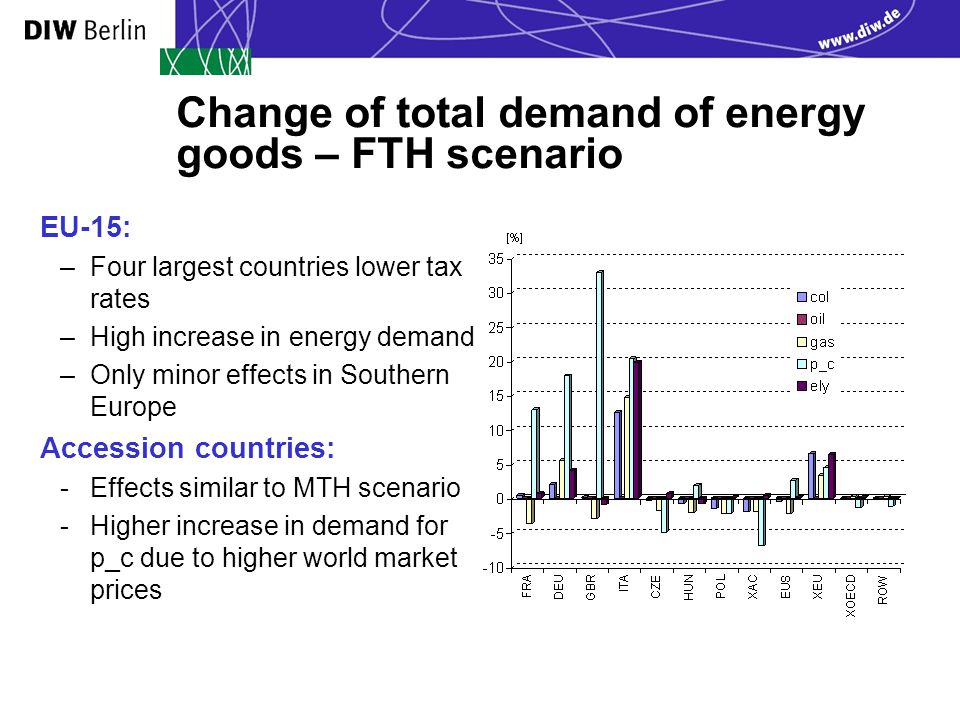 DIW Berlin

www.diw.de

Change of total demand of energy goods – FTH scenario

EU-15:
– Four largest countries lower tax rates
– High increase in energy demand
– Only minor effects in Southern Europe

Accession countries:
- Effects similar to MTH scenario
- Higher increase in demand for p_c due to higher world market prices

[%]
35
30
25
20
15
10
5
0
-5
-10

col
oil
gas
p_c
ely

FRA DEU GBR ITA CZE HUN POL XAC EUS XEU XOECD ROW